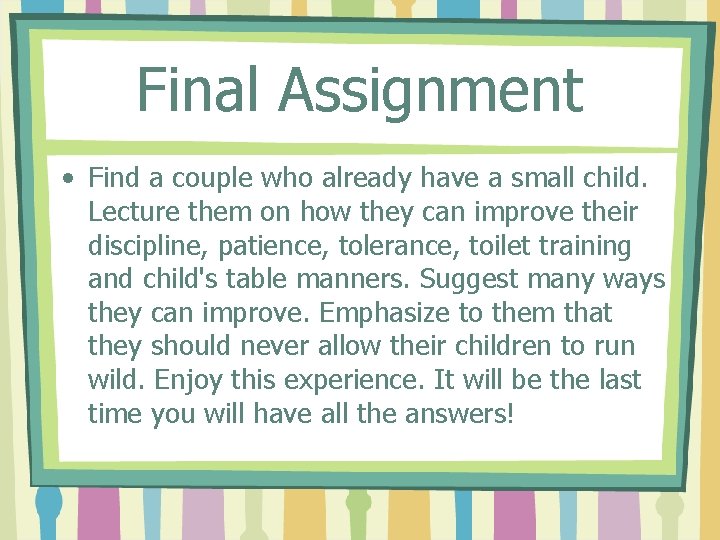 Final Assignment

• Find a couple who already have a small child. Lecture them on how they can improve their discipline, patience, tolerance, toilet training and child's table manners. Suggest many ways they can improve. Emphasize to them that they should never allow their children to run wild. Enjoy this experience. It will be the last time you will have all the answers!